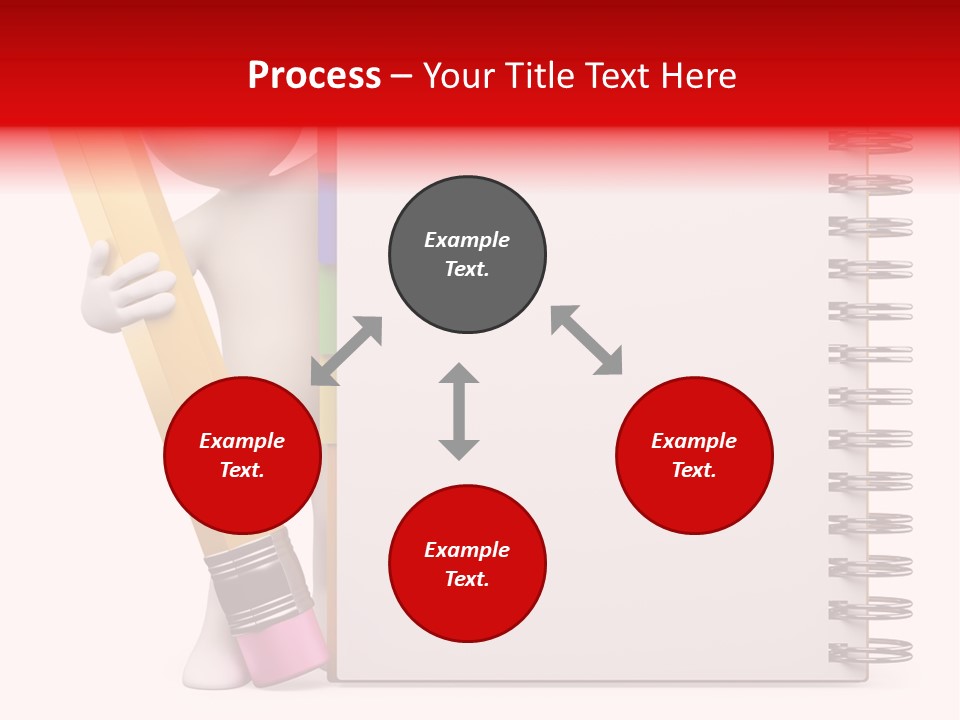 Process – Your Title Text Here

Example Text.

Example Text.

Example Text.

Example Text.